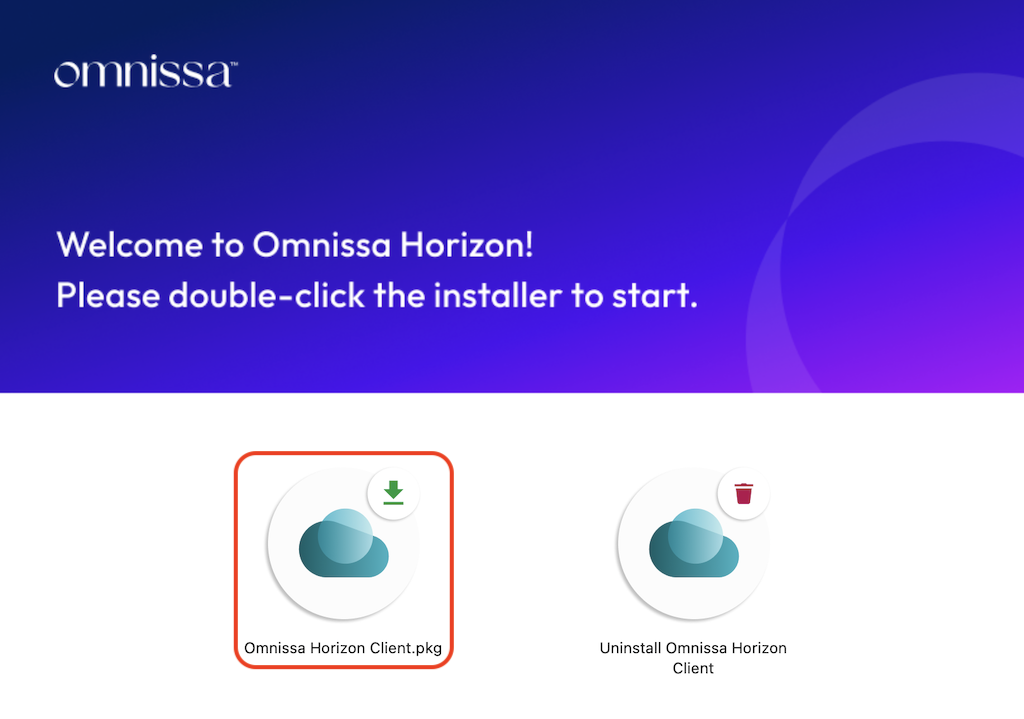 omnissa™

Welcome to Omnissa Horizon!
Please double-click the installer to start.

Omnissa Horizon Client.pkg

Uninstall Omnissa Horizon Client